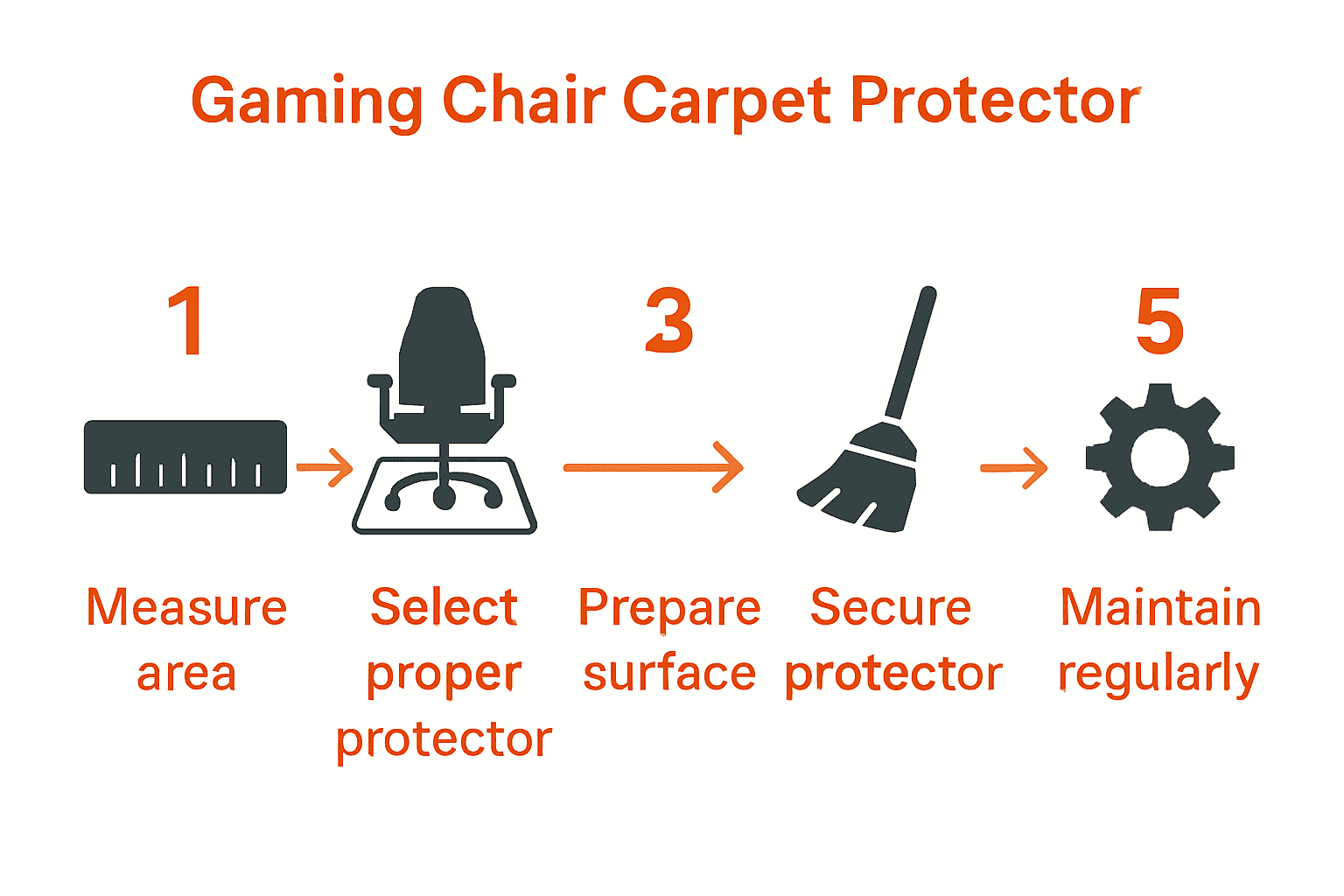 Gaming Chair Carpet Protector

1

3

5

Measure area

Select proper protector

Prepare surface

Secure protector

Maintain regularly